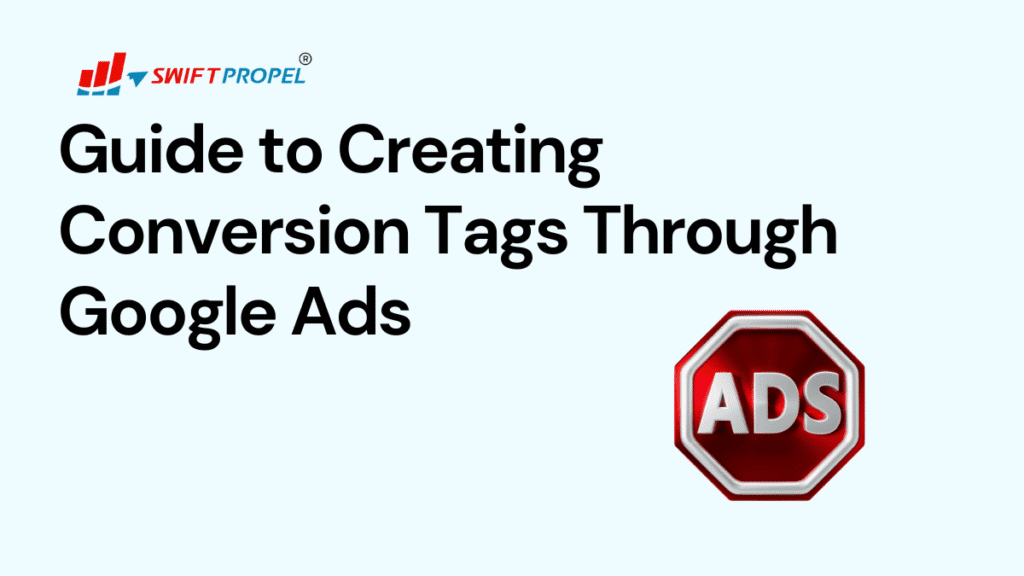 SWIFT PROPEL ®

Guide to Creating Conversion Tags Through Google Ads

ADS